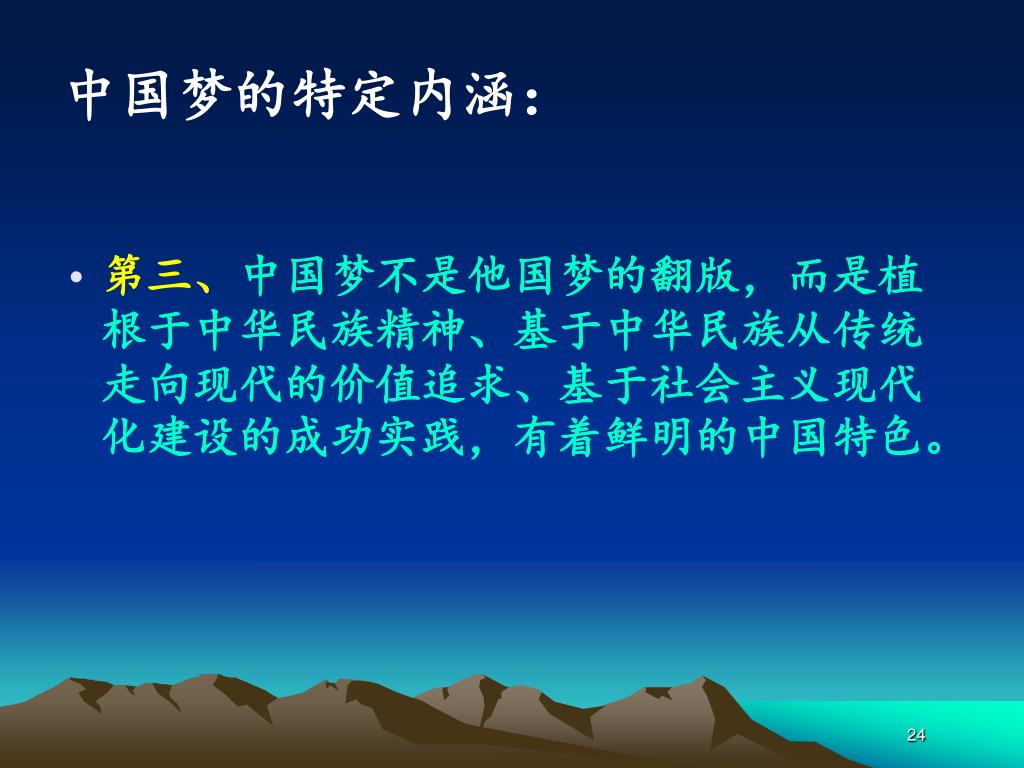 中国梦的特定内涵：

• 第三、中国梦不是他国梦的翻版，而是植根于中华民族精神、基于中华民族从传统走向现代的价值追求、基于社会主义现代化建设的成功实践，有着鲜明的中国特色。

24